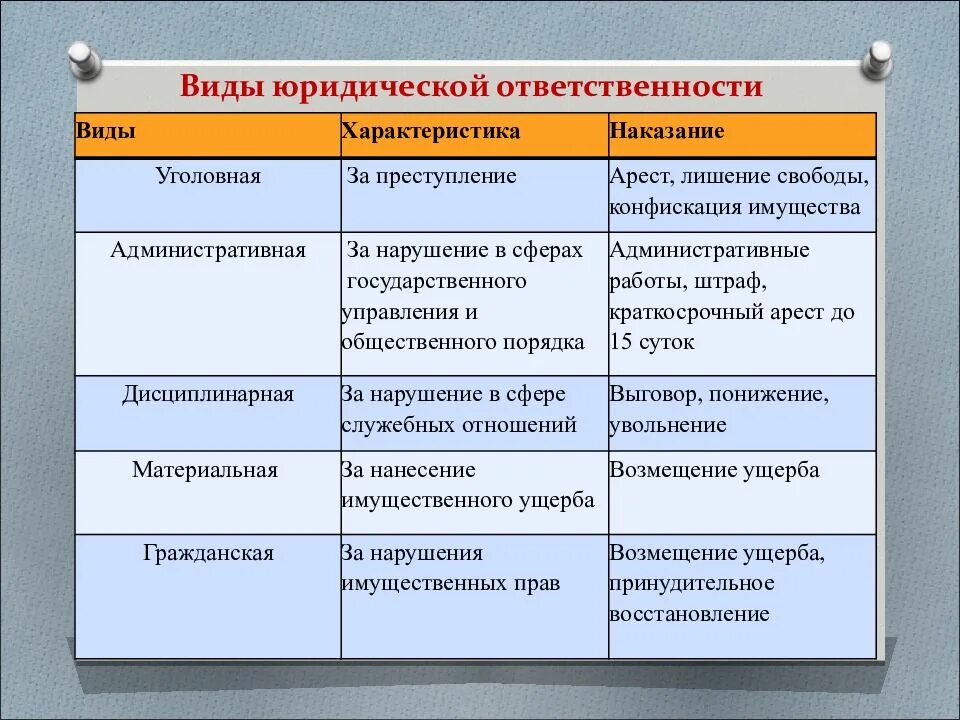 Виды юридической ответственности

| Виды | Характеристика | Наказание |
|---|---|---|
| Уголовная | За преступление | Арест, лишение свободы, конфискация имущества |
| Административная | За нарушение в сферах государственного управления и общественного порядка | Административные работы, штраф, краткосрочный арест до 15 суток |
| Дисциплинарная | За нарушение в сфере служебных отношений | Выговор, понижение, увольнение |
| Материальная | За нанесение имущественного ущерба | Возмещение ущерба |
| Гражданская | За нарушения имущественных прав | Возмещение ущерба, принудительное восстановление |